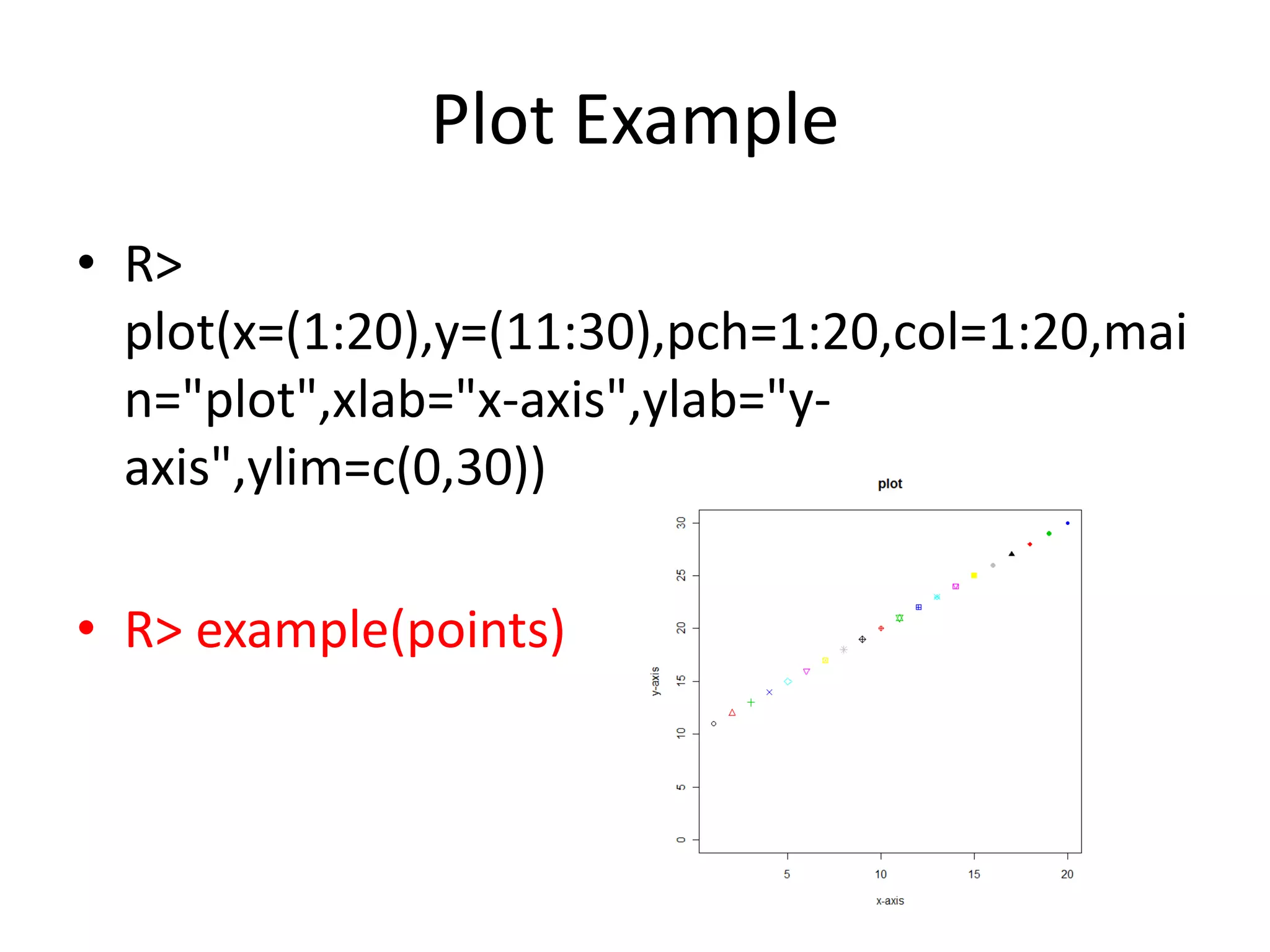 Plot Example

• R> plot(x=(1:20),y=(11:30),pch=1:20,col=1:20,main="plot",xlab="x-axis",ylab="y-axis",ylim=c(0,30))

• R> example(points)

plot

y-axis

0
5
10
15
20
25
30

5
10
15
20

x-axis